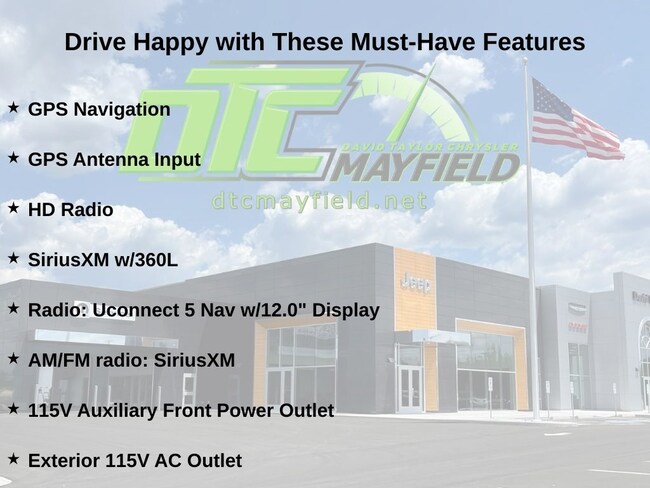 Drive Happy with These Must-Have Features

DTC
DAVID TAYLOR CHRYSLER
MAYFIELD
dtcmayfield.net

★ GPS Navigation

★ GPS Antenna Input

★ HD Radio

★ SiriusXM w/360L

★ Radio: Uconnect 5 Nav w/12.0" Display

★ AM/FM radio: SiriusXM

★ 115V Auxiliary Front Power Outlet

★ Exterior 115V AC Outlet

Jeep